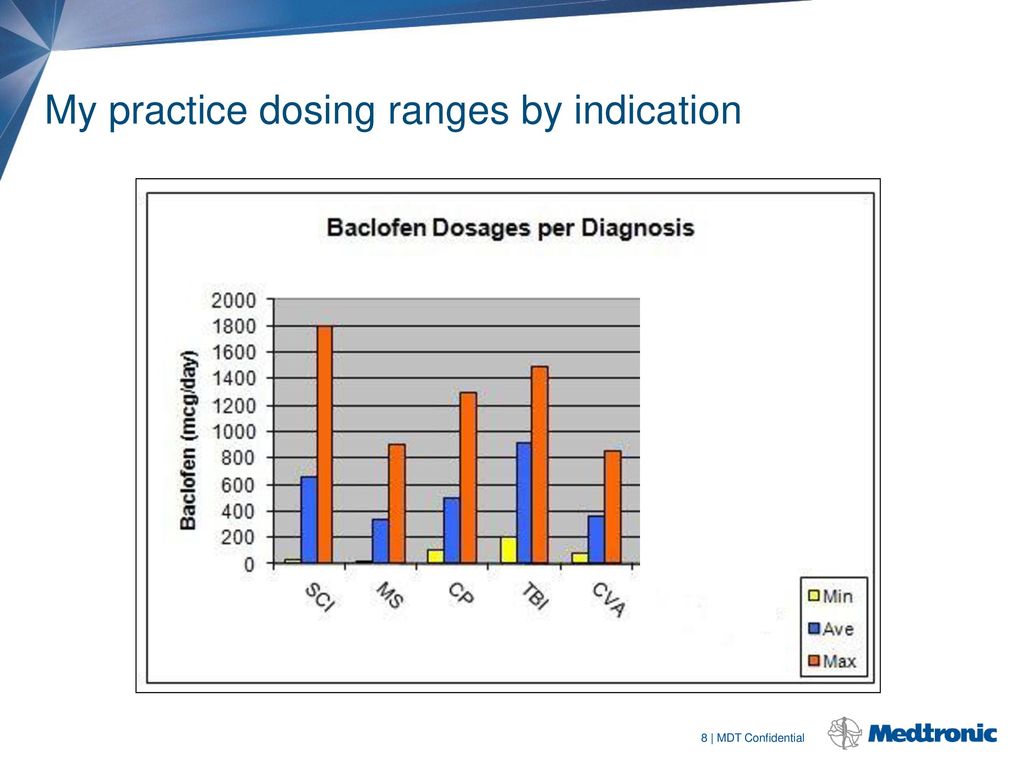 My practice dosing ranges by indication

Baclofen Dosages per Diagnosis

Baclofen (mcg/day)

2000
1800
1600
1400
1200
1000
800
600
400
200
0

SCI
MS
CP
TBI
CVA

Min
Ave
Max

8 | MDT Confidential

Medtronic